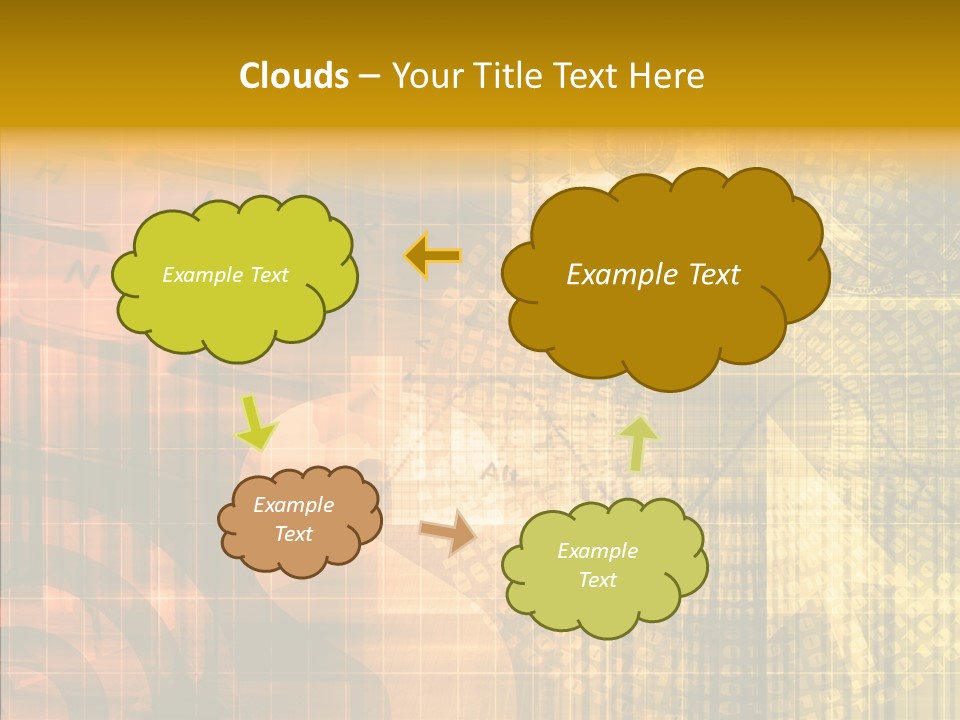 Clouds – Your Title Text Here

Example Text

Example Text

Example Text

Example Text